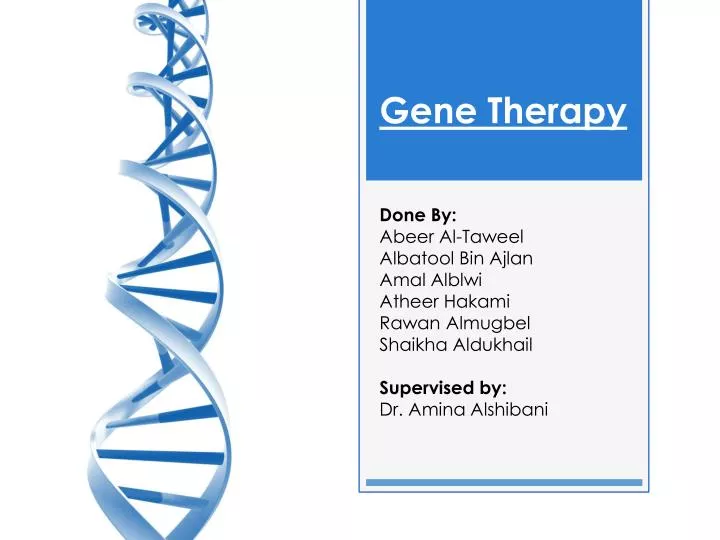 Gene Therapy

Done By:
Abeer Al-Taweel
Albatool Bin Ajlan
Amal Alblwi
Atheer Hakami
Rawan Almugbel
Shaikha Aldukhail

Supervised by:
Dr. Amina Alshibani